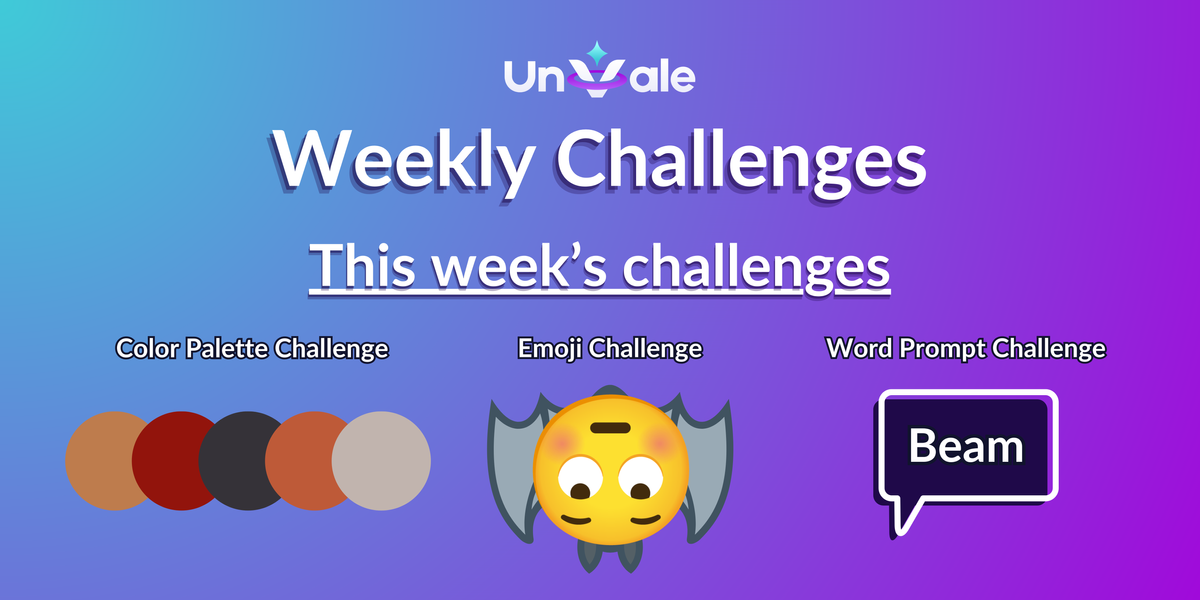 UnVale

Weekly Challenges

This week's challenges

Color Palette Challenge

Emoji Challenge

Word Prompt Challenge

Beam